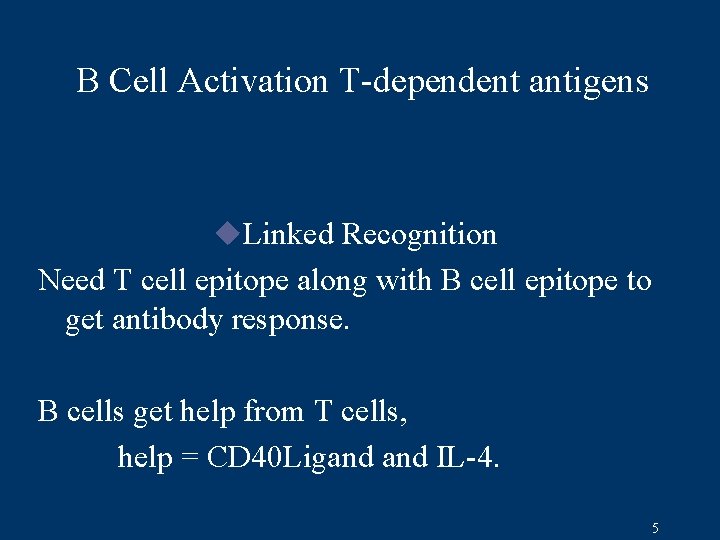 B Cell Activation T-dependent antigens

Linked Recognition

Need T cell epitope along with B cell epitope to get antibody response.

B cells get help from T cells,

help = CD40Ligand and IL-4.

5